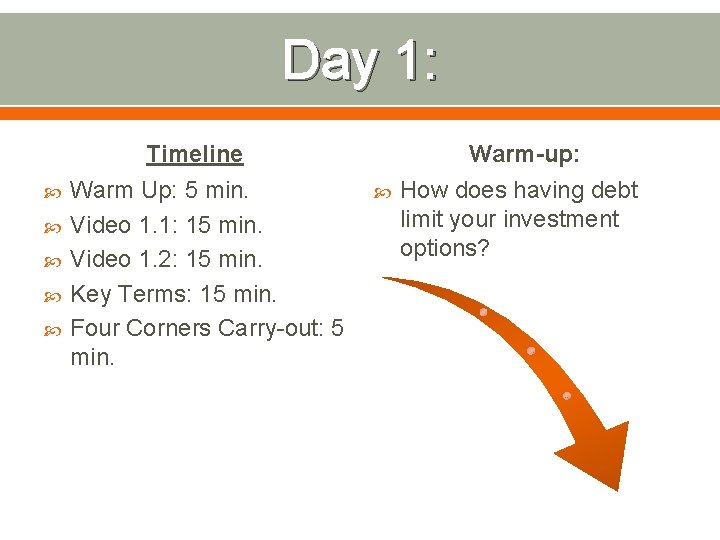 Day 1:

Timeline

Warm Up: 5 min.

Video 1.1: 15 min.

Video 1.2: 15 min.

Key Terms: 15 min.

Four Corners Carry-out: 5 min.

Warm-up:

How does having debt limit your investment options?